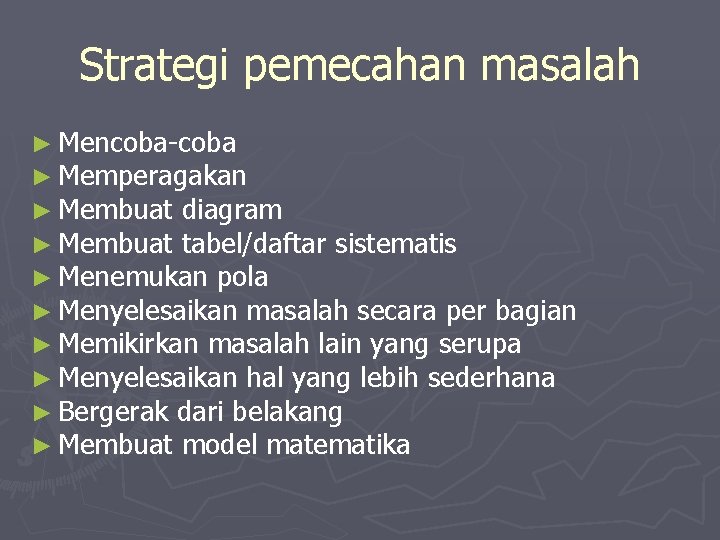 Strategi pemecahan masalah

► Mencoba-coba
► Memperagakan
► Membuat diagram
► Membuat tabel/daftar sistematis
► Menemukan pola
► Menyelesaikan masalah secara per bagian
► Memikirkan masalah lain yang serupa
► Menyelesaikan hal yang lebih sederhana
► Bergerak dari belakang
► Membuat model matematika